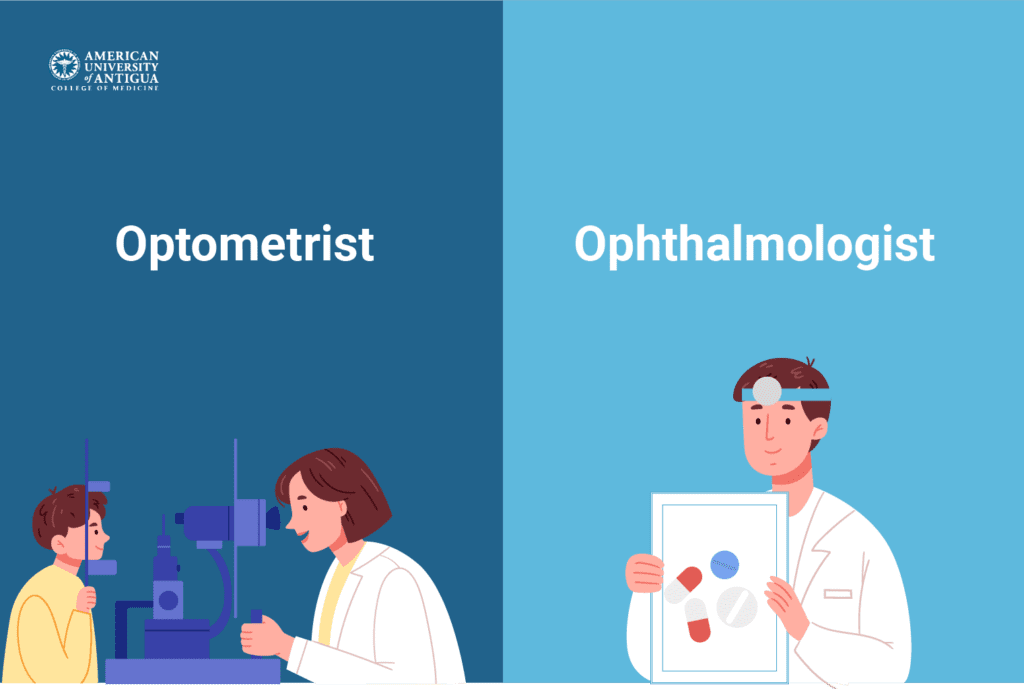 AMERICAN UNIVERSITY of ANTIGUA
COLLEGE OF MEDICINE

Optometrist

Ophthalmologist